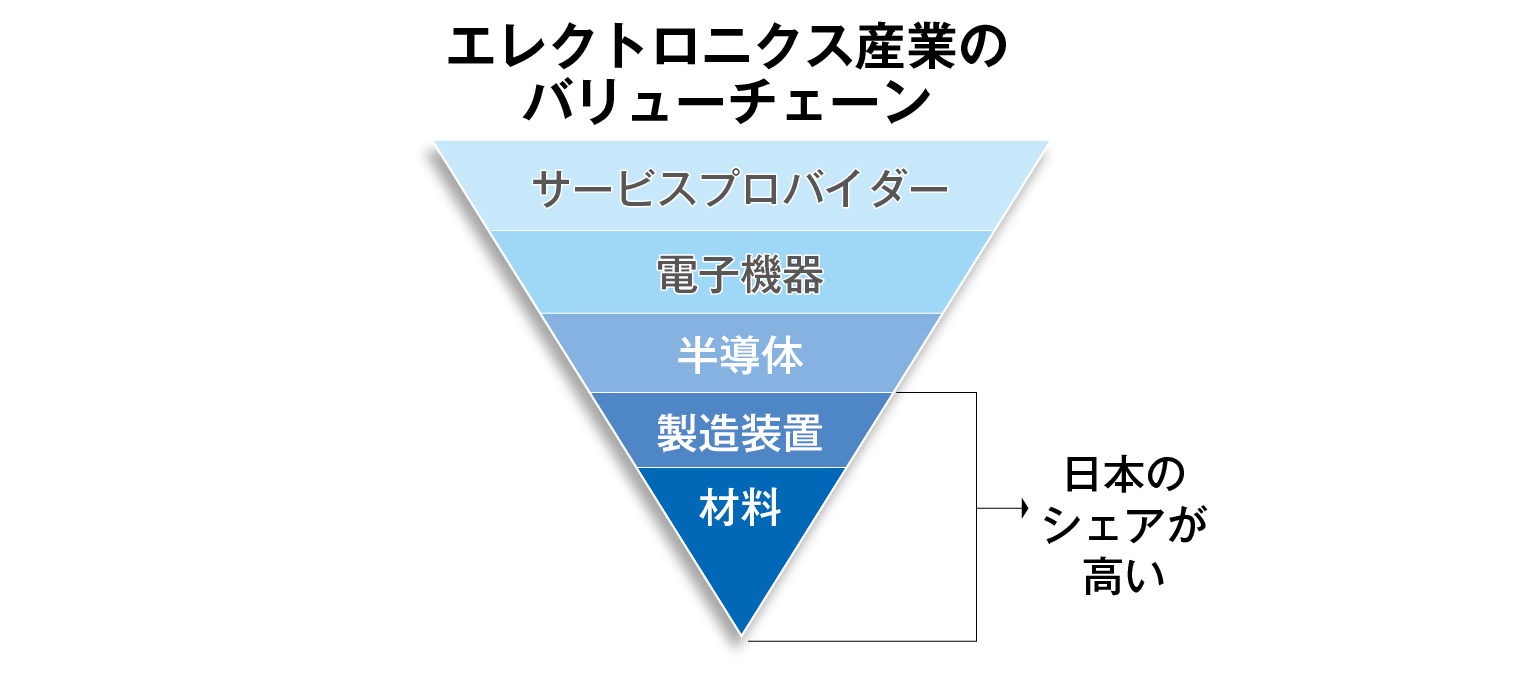 エレクトロニクス産業のバリューチェーン

サービスプロバイダー

電子機器

半導体

製造装置

材料

日本のシェアが高い